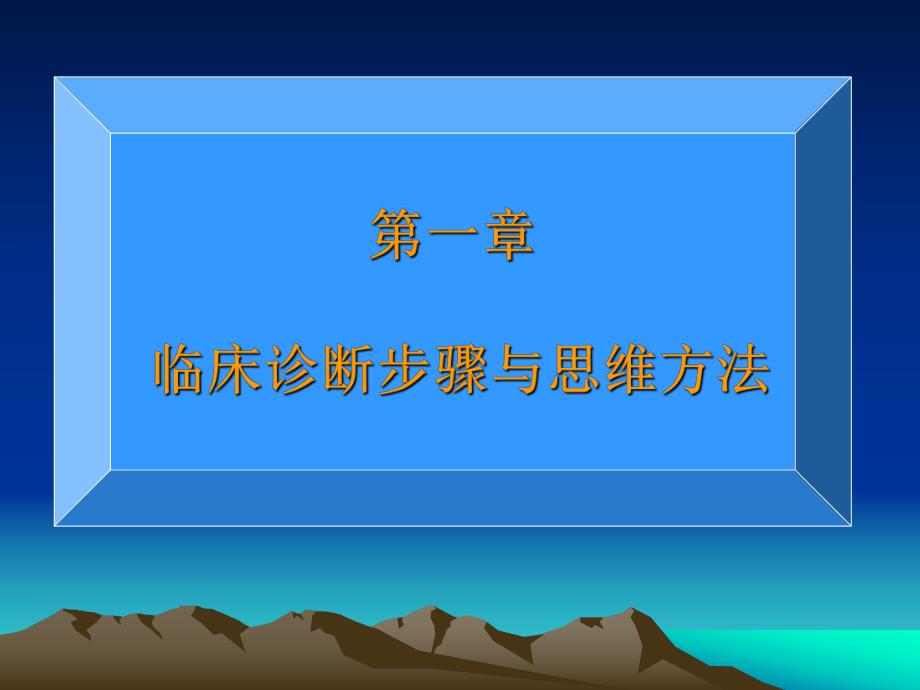 第一章

临床诊断步骤与思维方法